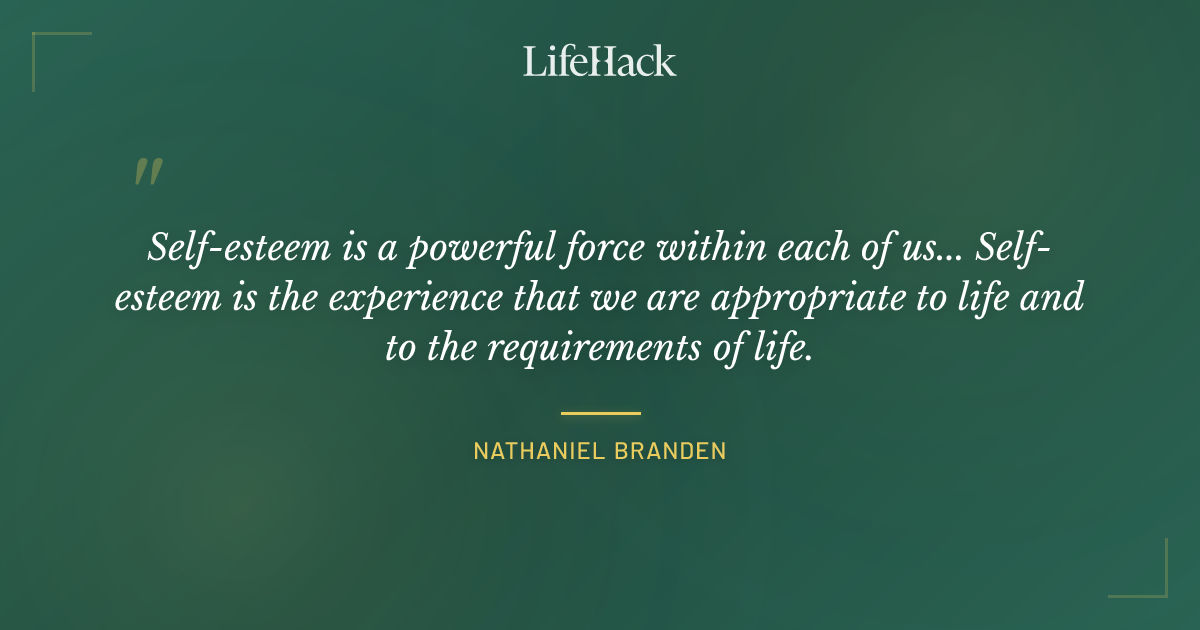 LifeHack

"

Self-esteem is a powerful force within each of us... Self-esteem is the experience that we are appropriate to life and to the requirements of life.

NATHANIEL BRANDEN